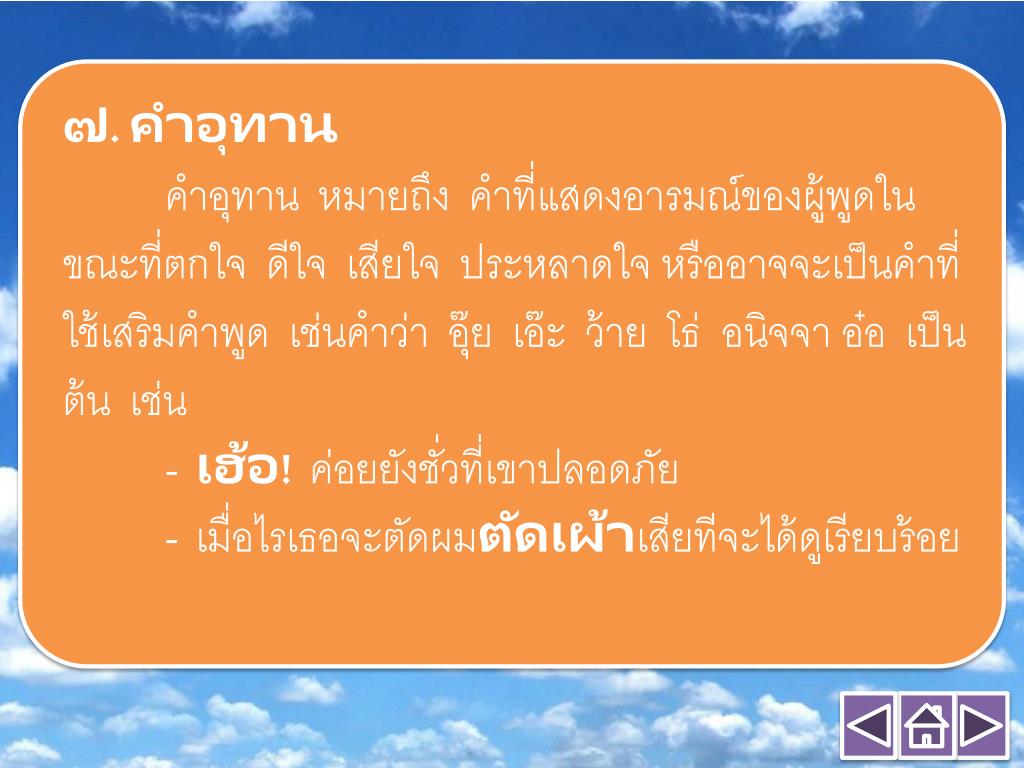 ๗. คำอุทาน

คำอุทาน หมายถึง คำที่แสดงอารมณ์ของผู้พูดในขณะที่ตกใจ ดีใจ เสียใจ ประหลาดใจ หรืออาจจะเป็นคำที่ใช้เสริมคำพูด เช่นคำว่า อุ๊ย เอ๊ะ ว้าย โธ่ อนิจจา อ๋อ เป็นต้น เช่น

- เฮ้อ! ค่อยยังชั่วที่เขาปลอดภัย
- เมื่อไรเธอจะตัดผมตัดเผ้าเสียทีจะได้ดูเรียบร้อย